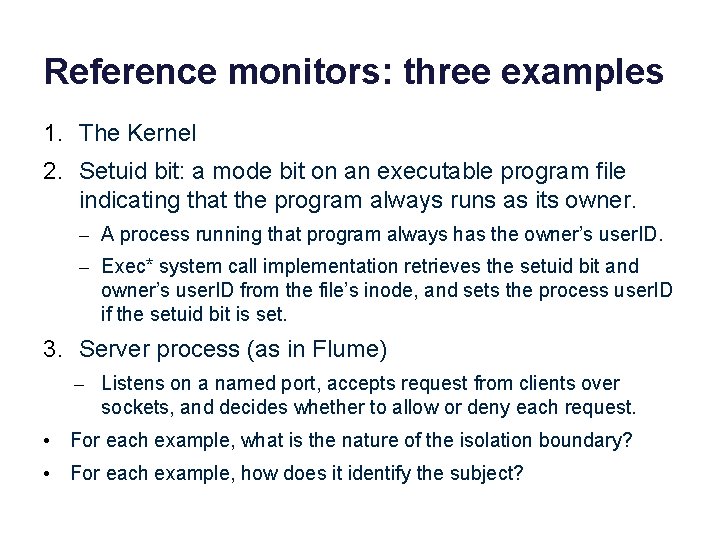 Reference monitors: three examples

1. The Kernel

2. Setuid bit: a mode bit on an executable program file indicating that the program always runs as its owner.

– A process running that program always has the owner's userID.

– Exec* system call implementation retrieves the setuid bit and owner's userID from the file's inode, and sets the process userID if the setuid bit is set.

3. Server process (as in Flume)

– Listens on a named port, accepts request from clients over sockets, and decides whether to allow or deny each request.

• For each example, what is the nature of the isolation boundary?

• For each example, how does it identify the subject?